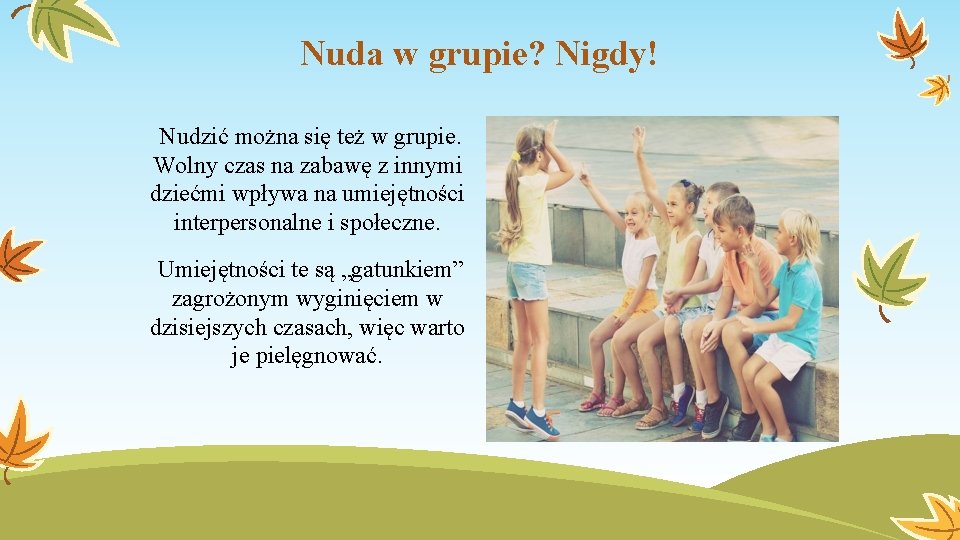 Nuda w grupie? Nigdy!

Nudzić można się też w grupie. Wolny czas na zabawę z innymi dziećmi wpływa na umiejętności interpersonalne i społeczne.

Umiejętności te są „gatunkiem” zagrożonym wyginięciem w dzisiejszych czasach, więc warto je pielęgnować.